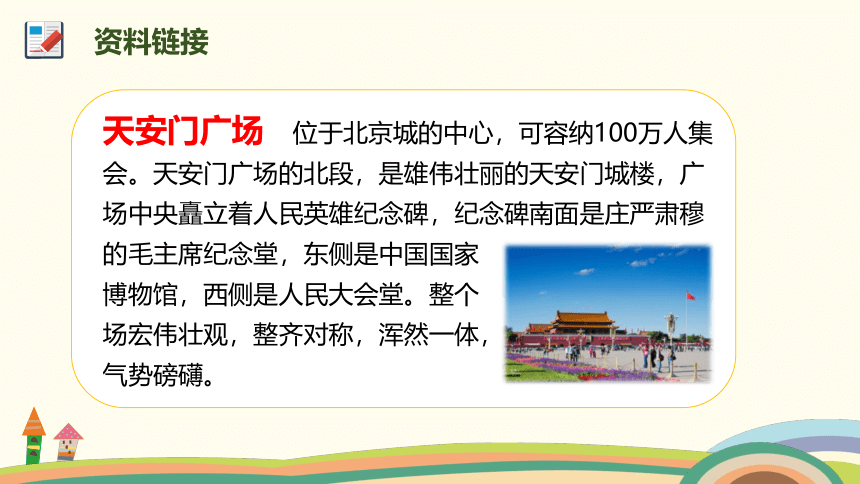 资料链接

天安门广场　位于北京城的中心，可容纳100万人集会。天安门广场的北段，是雄伟壮丽的天安门城楼，广场中央矗立着人民英雄纪念碑，纪念碑南面是庄严肃穆的毛主席纪念堂，东侧是中国国家博物馆，西侧是人民大会堂。整个场宏伟壮观，整齐对称，浑然一体，气势磅礴。